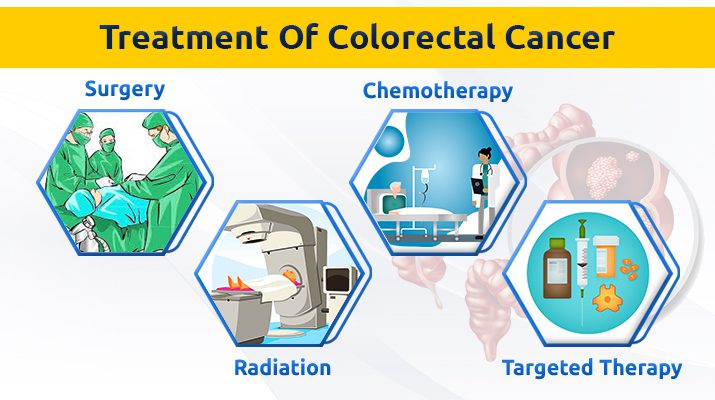 Treatment Of Colorectal Cancer

Surgery

Chemotherapy

Radiation

Targeted Therapy